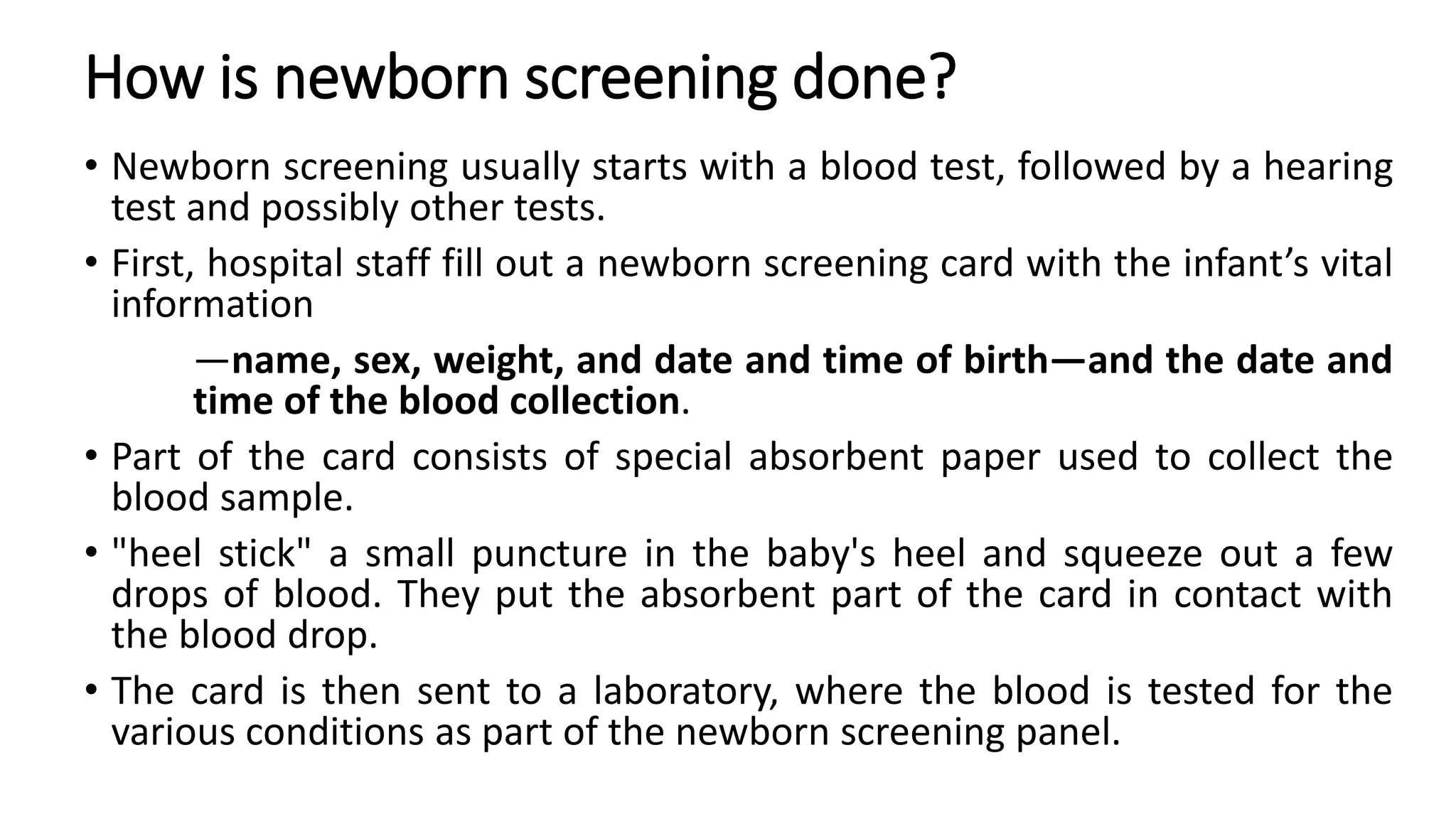 How is newborn screening done?

• Newborn screening usually starts with a blood test, followed by a hearing test and possibly other tests.

• First, hospital staff fill out a newborn screening card with the infant’s vital information

—name, sex, weight, and date and time of birth—and the date and time of the blood collection.

• Part of the card consists of special absorbent paper used to collect the blood sample.

• "heel stick" a small puncture in the baby's heel and squeeze out a few drops of blood. They put the absorbent part of the card in contact with the blood drop.

• The card is then sent to a laboratory, where the blood is tested for the various conditions as part of the newborn screening panel.